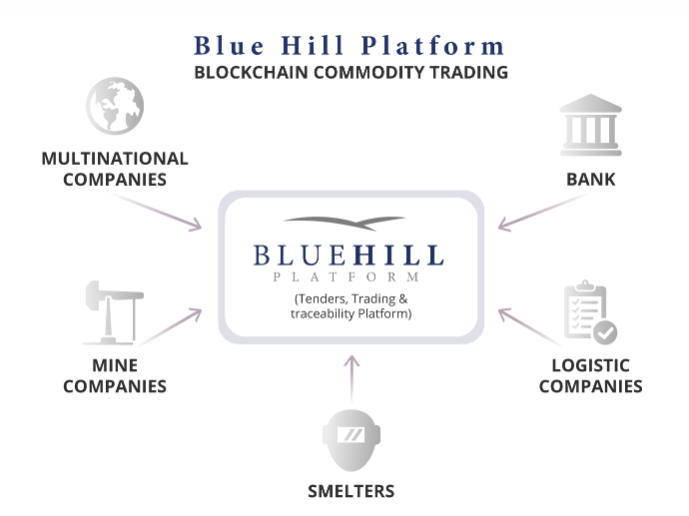 Blue Hill Platform
BLOCKCHAIN COMMODITY TRADING

MULTINATIONAL COMPANIES

BANK

BLUEHILL
PLATFORM
(Tenders, Trading & traceability Platform)

MINE COMPANIES

LOGISTIC COMPANIES

SMELTERS